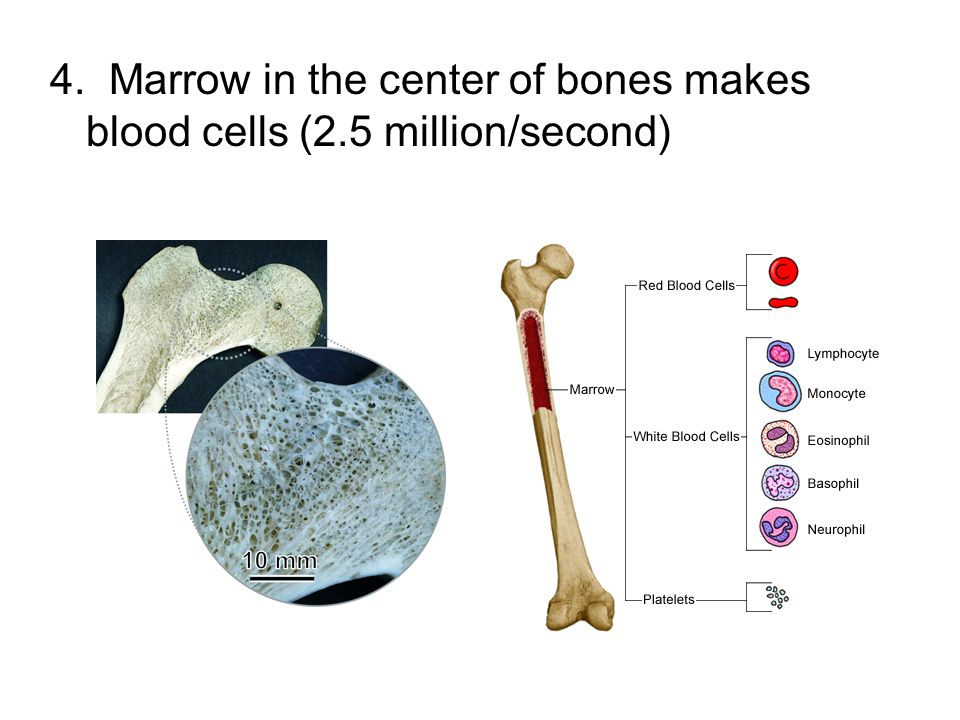 4. Marrow in the center of bones makes blood cells (2.5 million/second)

10 mm

Marrow

Red Blood Cells

White Blood Cells

Platelets

Lymphocyte

Monocyte

Eosinophil

Basophil

Neurophil